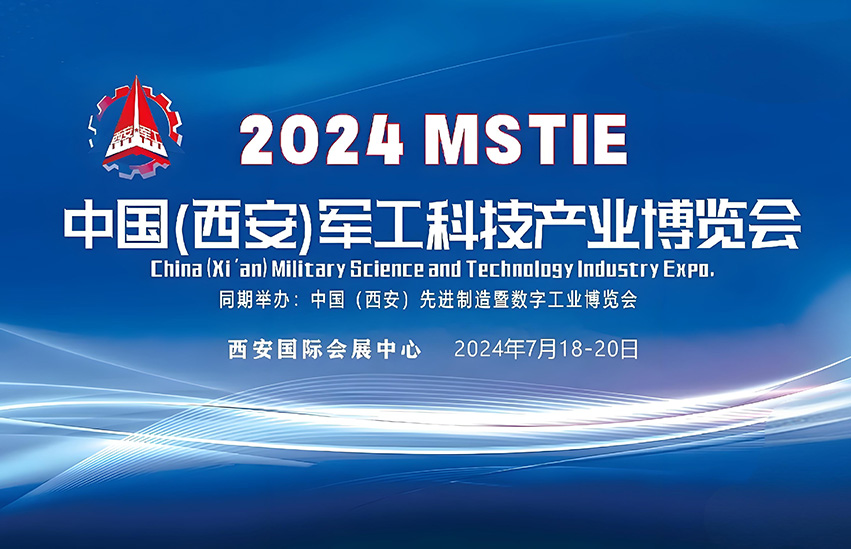 西安军工

2024 MSTIE

中国(西安)军工科技产业博览会

China (Xi 'an) Military Science and Technology Industry Expo.

同期举办：中国（西安）先进制造暨数字工业博览会

西安国际会展中心　2024年7月18-20日